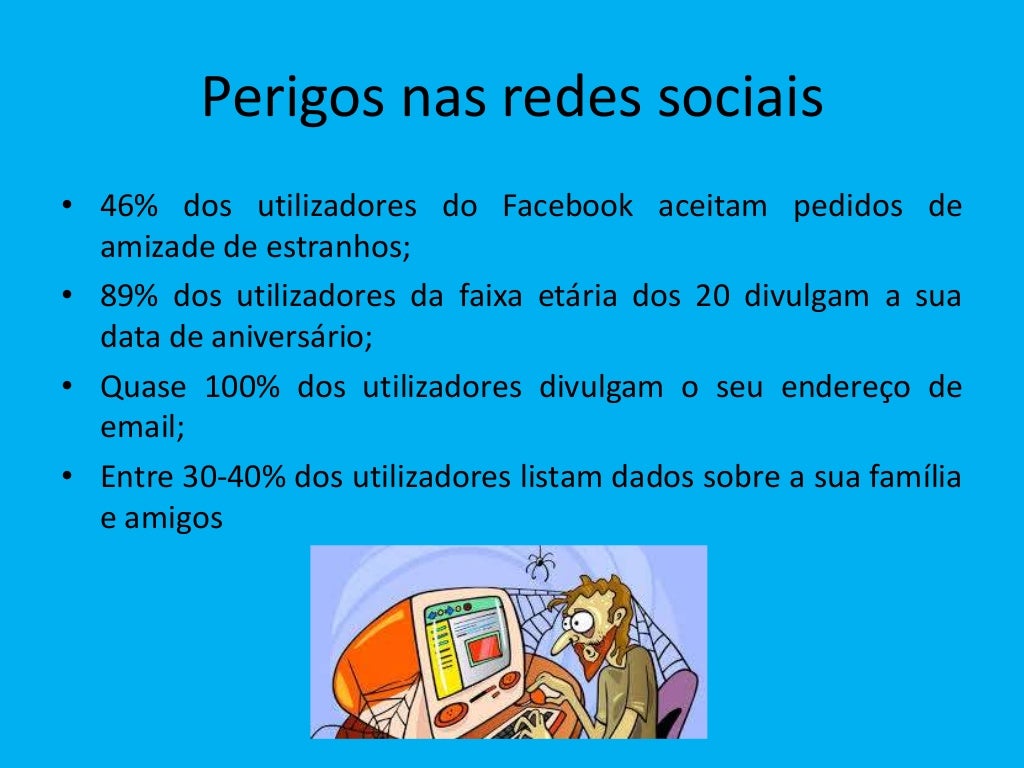 Perigos nas redes sociais

• 46% dos utilizadores do Facebook aceitam pedidos de amizade de estranhos;
• 89% dos utilizadores da faixa etária dos 20 divulgam a sua data de aniversário;
• Quase 100% dos utilizadores divulgam o seu endereço de email;
• Entre 30-40% dos utilizadores listam dados sobre a sua família e amigos